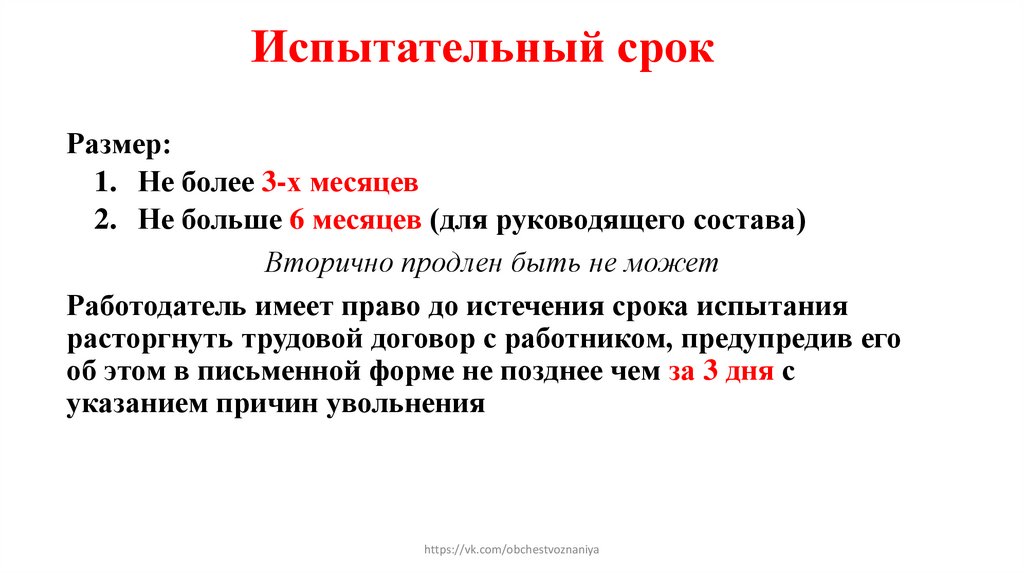 Испытательный срок

Размер:
1. Не более 3-х месяцев
2. Не больше 6 месяцев (для руководящего состава)

Вторично продлен быть не может

Работодатель имеет право до истечения срока испытания расторгнуть трудовой договор с работником, предупредив его об этом в письменной форме не позднее чем за 3 дня с указанием причин увольнения

https://vk.com/obchestvoznaniya